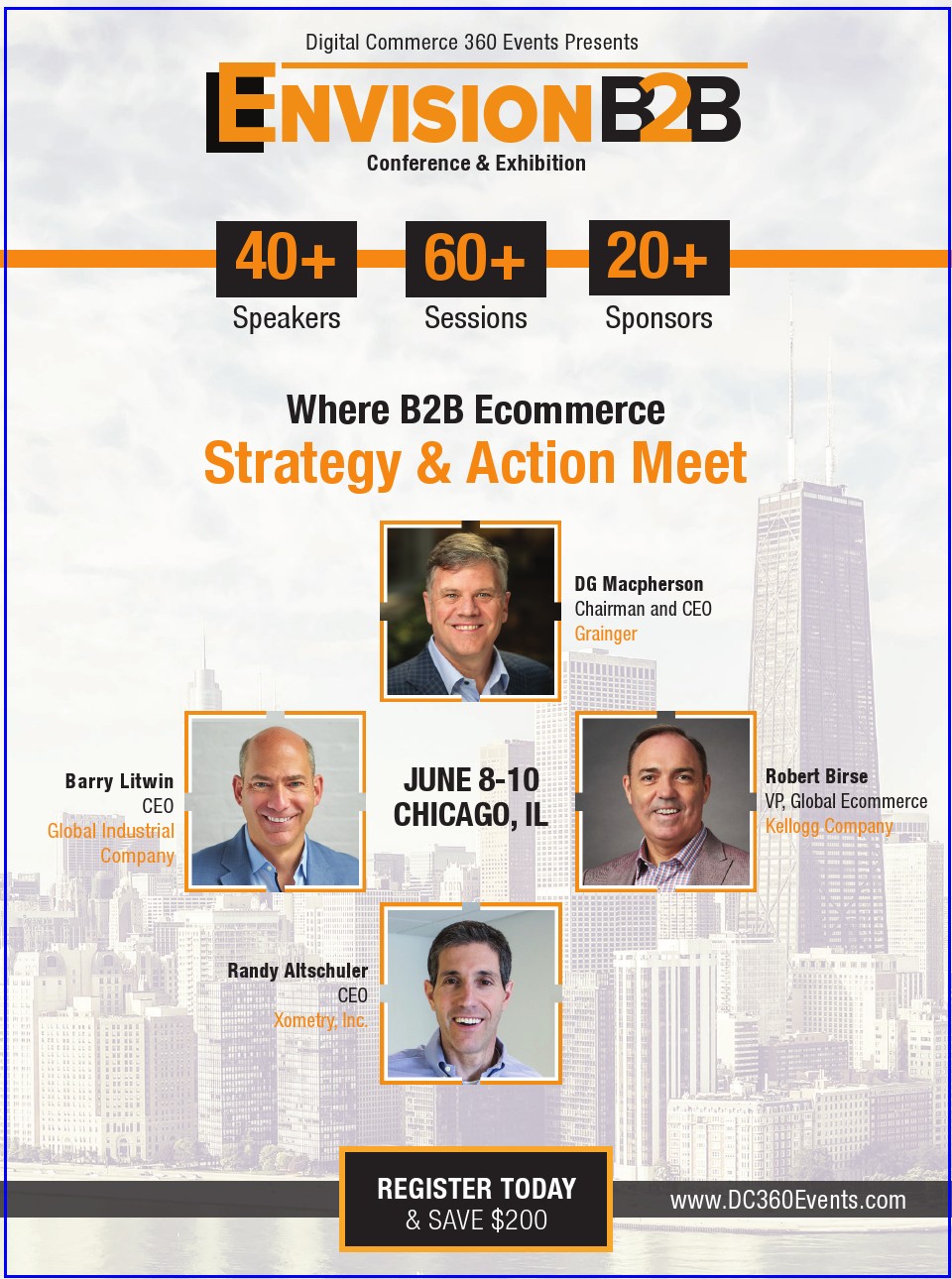 Digital Commerce 360 Events Presents

ENVISION B2B

Conference & Exhibition

40+ Speakers

60+ Sessions

20+ Sponsors

Where B2B Ecommerce
Strategy & Action Meet

DG Macpherson
Chairman and CEO
Grainger

Barry Litwin
CEO
Global Industrial Company

JUNE 8-10
CHICAGO, IL

Robert Birse
VP, Global Ecommerce
Kellogg Company

Randy Altschuler
CEO
Xometry, Inc.

REGISTER TODAY
& SAVE $200

www.DC360Events.com